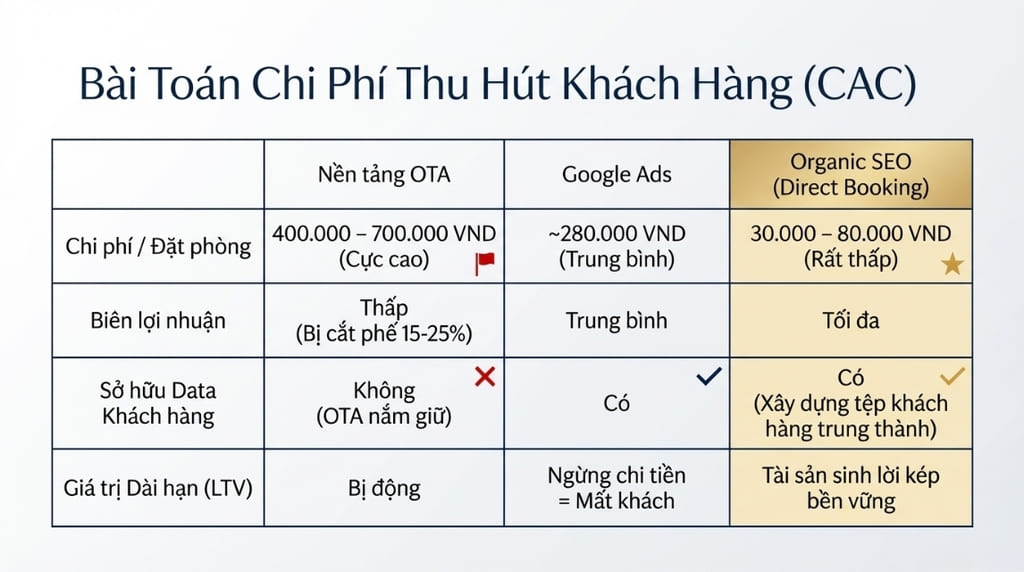 Bài Toán Chi Phí Thu Hút Khách Hàng (CAC)

| | Nền tảng OTA | Google Ads | Organic SEO (Direct Booking) |
|---|---|---|---|
| Chi phí / Đặt phòng | 400.000 – 700.000 VND (Cực cao) | ~280.000 VND (Trung bình) | 30.000 – 80.000 VND (Rất thấp) |
| Biên lợi nhuận | Thấp (Bị cắt phế 15-25%) | Trung bình | Tối đa |
| Sở hữu Data Khách hàng | Không (OTA nắm giữ) | Có | Có (Xây dựng tệp khách hàng trung thành) |
| Giá trị Dài hạn (LTV) | Bị động | Ngừng chi tiền = Mất khách | Tài sản sinh lời kép bền vững |